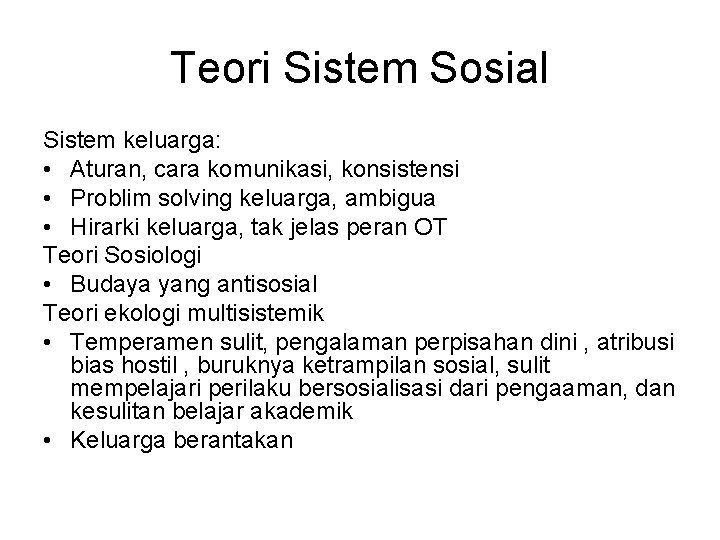 Teori Sistem Sosial

Sistem keluarga:
• Aturan, cara komunikasi, konsistensi
• Problim solving keluarga, ambigua
• Hirarki keluarga, tak jelas peran OT
Teori Sosiologi
• Budaya yang antisosial
Teori ekologi multisistemik
• Temperamen sulit, pengalaman perpisahan dini , atribusi bias hostil , buruknya ketrampilan sosial, sulit mempelajari perilaku bersosialisasi dari pengaaman, dan kesulitan belajar akademik
• Keluarga berantakan